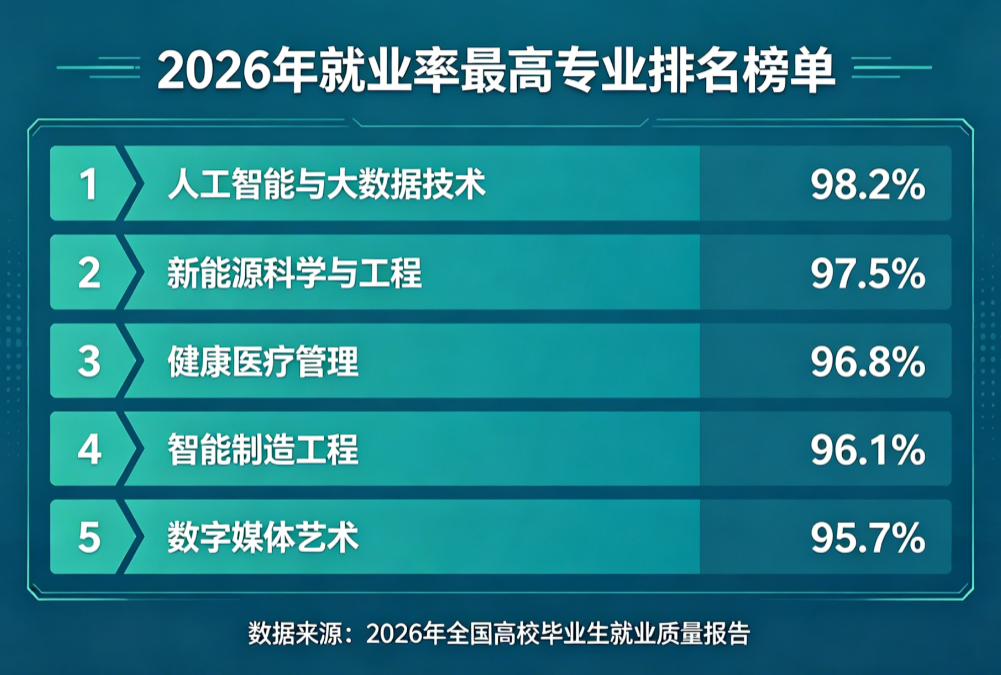 2026年就业率最高专业排名榜单

| 1 | 人工智能与大数据技术 | 98.2% |
|---|---|---|
| 2 | 新能源科学与工程 | 97.5% |
| 3 | 健康医疗管理 | 96.8% |
| 4 | 智能制造工程 | 96.1% |
| 5 | 数字媒体艺术 | 95.7% |

数据来源：2026年全国高校毕业生就业质量报告